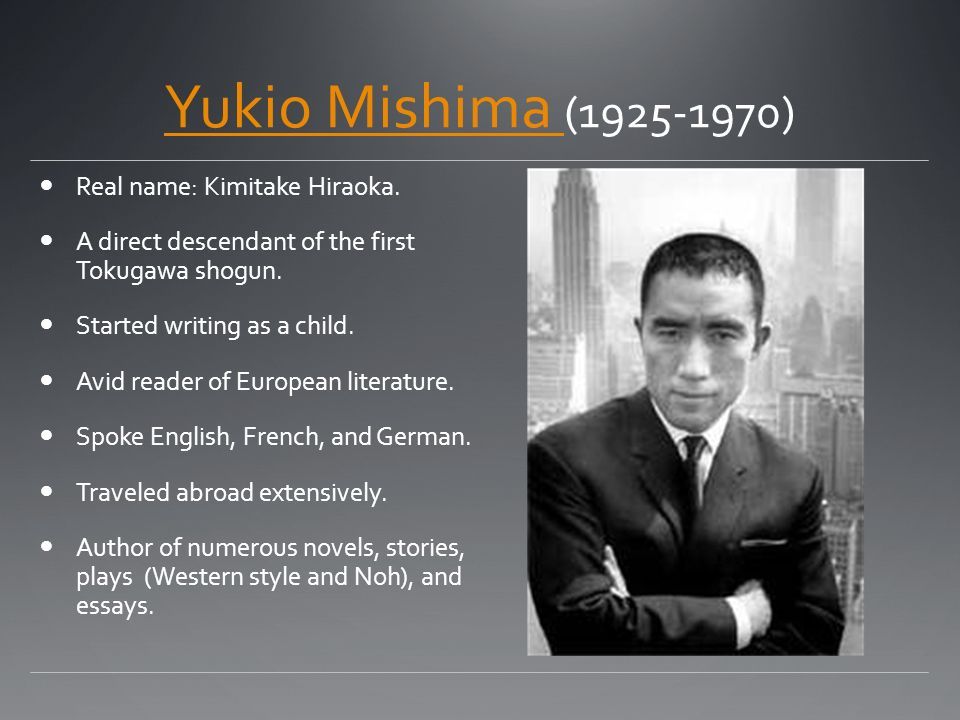 Yukio Mishima (1925-1970)

- Real name: Kimitake Hiraoka.
- A direct descendant of the first Tokugawa shogun.
- Started writing as a child.
- Avid reader of European literature.
- Spoke English, French, and German.
- Traveled abroad extensively.
- Author of numerous novels, stories, plays (Western style and Noh), and essays.